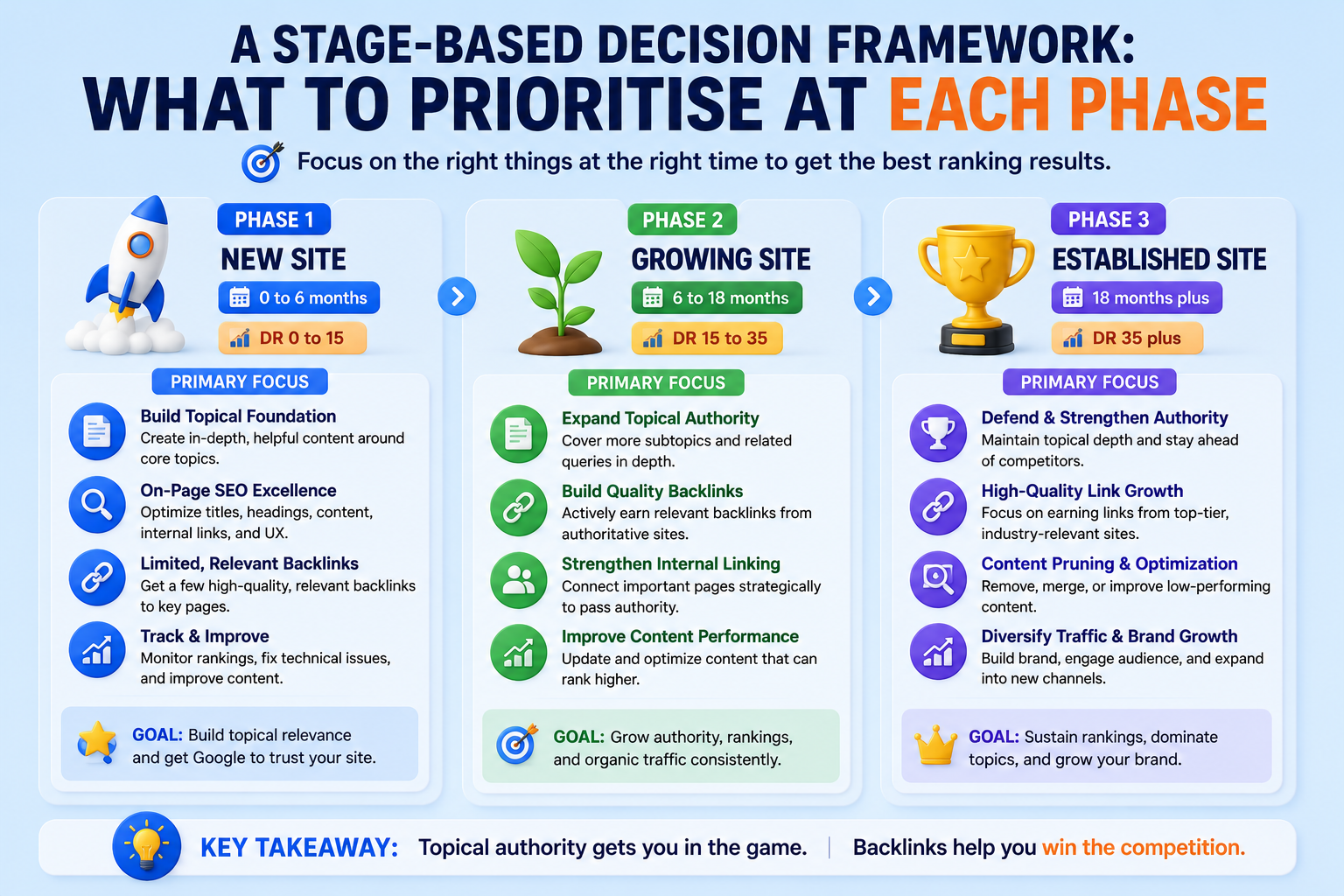 A STAGE-BASED DECISION FRAMEWORK:
WHAT TO PRIORITISE AT EACH PHASE

Focus on the right things at the right time to get the best ranking results.

PHASE 1
NEW SITE
0 to 6 months
DR 0 to 15

PRIMARY FOCUS

Build Topical Foundation
Create in-depth, helpful content around core topics.

On-Page SEO Excellence
Optimize titles, headings, content, internal links, and UX.

Limited, Relevant Backlinks
Get a few high-quality, relevant backlinks to key pages.

Track & Improve
Monitor rankings, fix technical issues, and improve content.

GOAL: Build topical relevance and get Google to trust your site.

PHASE 2
GROWING SITE
6 to 18 months
DR 15 to 35

PRIMARY FOCUS

Expand Topical Authority
Cover more subtopics and related queries in depth.

Build Quality Backlinks
Actively earn relevant backlinks from authoritative sites.

Strengthen Internal Linking
Connect important pages strategically to pass authority.

Improve Content Performance
Update and optimize content that can rank higher.

GOAL: Grow authority, rankings, and organic traffic consistently.

PHASE 3
ESTABLISHED SITE
18 months plus
DR 35 plus

PRIMARY FOCUS

Defend & Strengthen Authority
Maintain topical depth and stay ahead of competitors.

High-Quality Link Growth
Focus on earning links from top-tier, industry-relevant sites.

Content Pruning & Optimization
Remove, merge, or improve low-performing content.

Diversify Traffic & Brand Growth
Build brand, engage audience, and expand into new channels.

GOAL: Sustain rankings, dominate topics, and grow your brand.

KEY TAKEAWAY: Topical authority gets you in the game. | Backlinks help you win the competition.